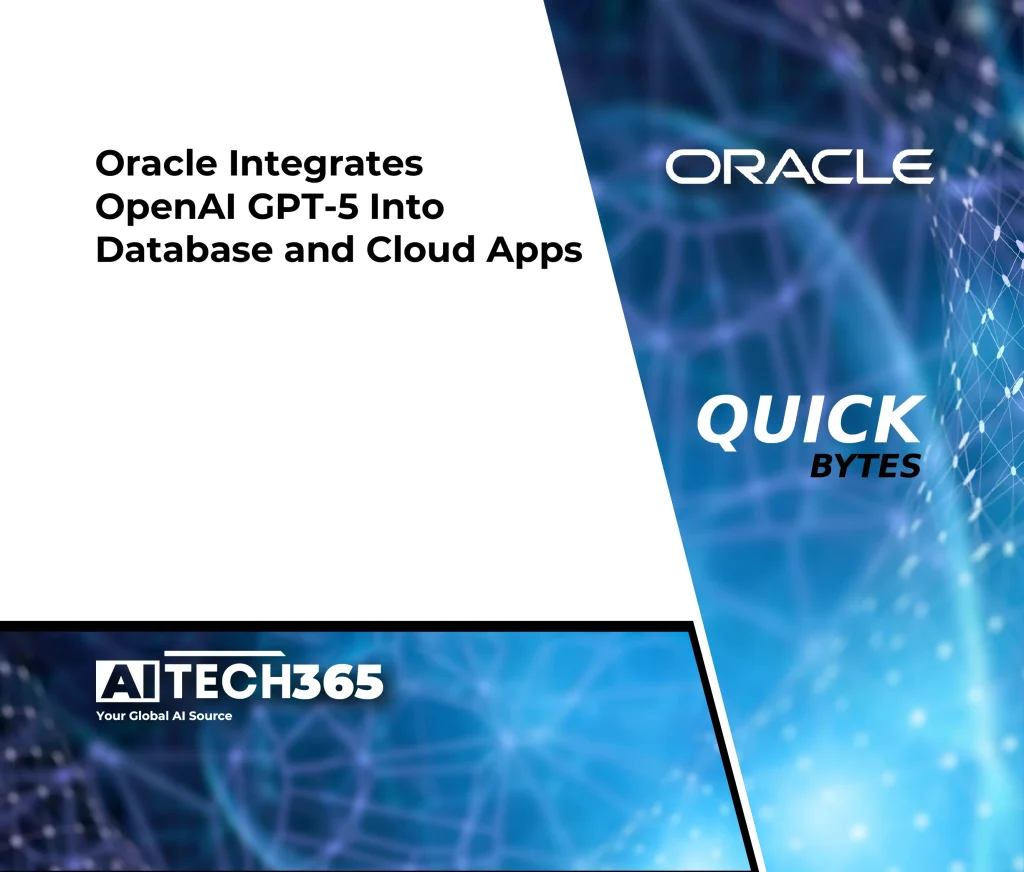 Oracle Integrates OpenAI GPT-5 Into Database and Cloud Apps

ORACLE

QUICK
BYTES

AI TECH365
Your Global AI Source